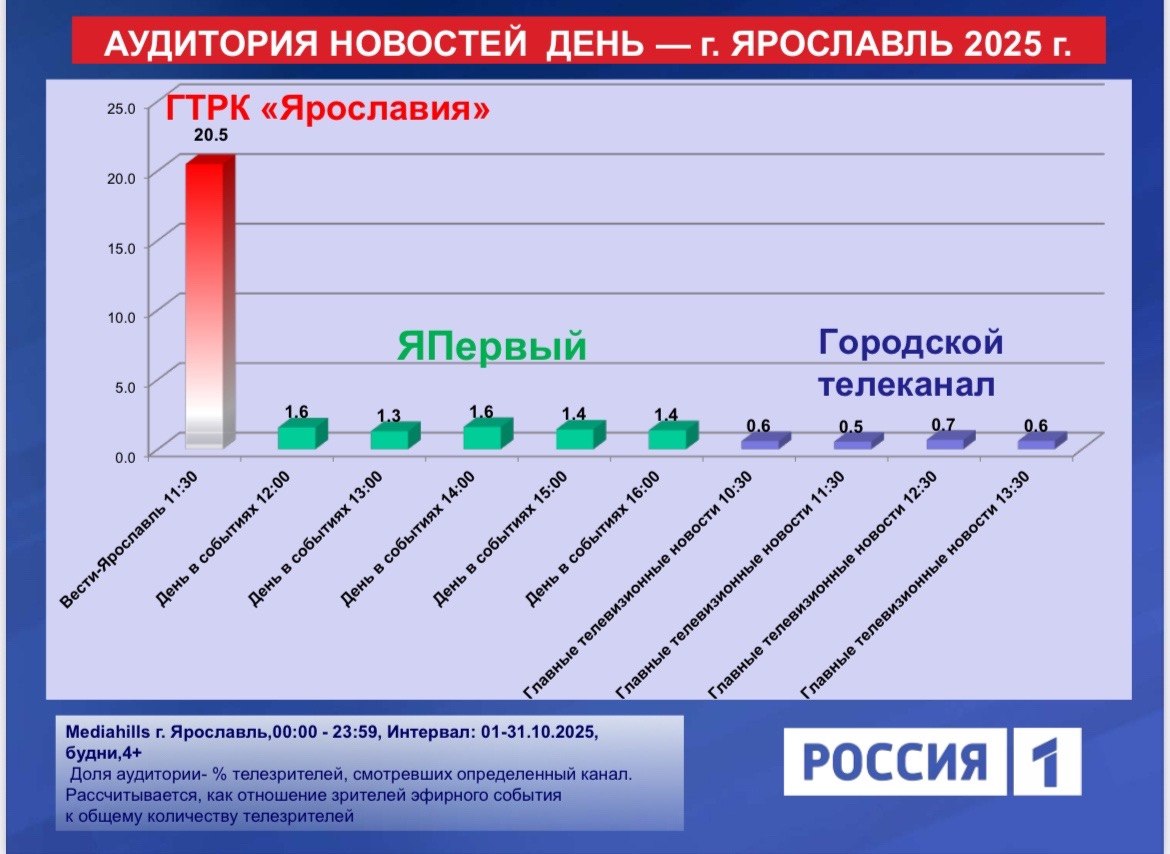 АУДИТОРИЯ НОВОСТЕЙ ДЕНЬ — г. ЯРОСЛАВЛЬ 2025 г.

ГТРК «Ярославия»

ЯПервый

Городской телеканал

25.0
20.0
15.0
10.0
5.0
0.0

20.5
1.6
1.3
1.6
1.4
1.4
0.6
0.5
0.7
0.6

Вести-Ярославль 11:30
День в событиях 12:00
День в событиях 13:00
День в событиях 14:00
День в событиях 15:00
День в событиях 16:00
Главные телевизионные новости 10:30
Главные телевизионные новости 11:30
Главные телевизионные новости 12:30
Главные телевизионные новости 13:30

Mediahills г. Ярославль,00:00 - 23:59, Интервал: 01-31.10.2025, будни,4+
Доля аудитории- % телезрителей, смотревших определенный канал. Рассчитывается, как отношение зрителей эфирного события к общему количеству телезрителей

РОССИЯ 1